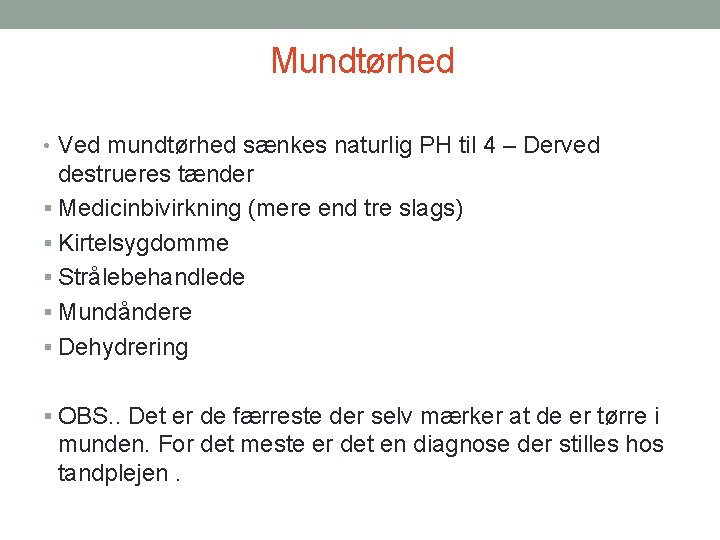 Mundtørhed

• Ved mundtørhed sænkes naturlig PH til 4 – Derved destrueres tænder
▪ Medicinbivirkning (mere end tre slags)
▪ Kirtelsygdomme
▪ Strålebehandlede
▪ Mundåndere
▪ Dehydrering

▪ OBS.. Det er de færreste der selv mærker at de er tørre i munden. For det meste er det en diagnose der stilles hos tandplejen .